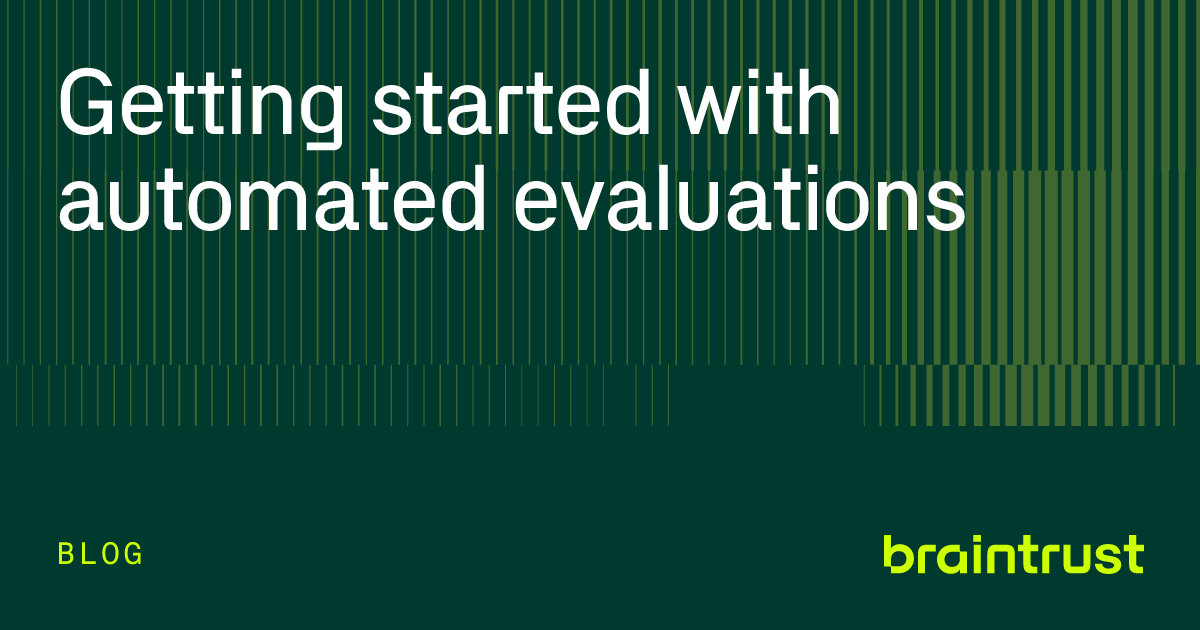 Getting started with automated evaluations

BLOG

braintrust